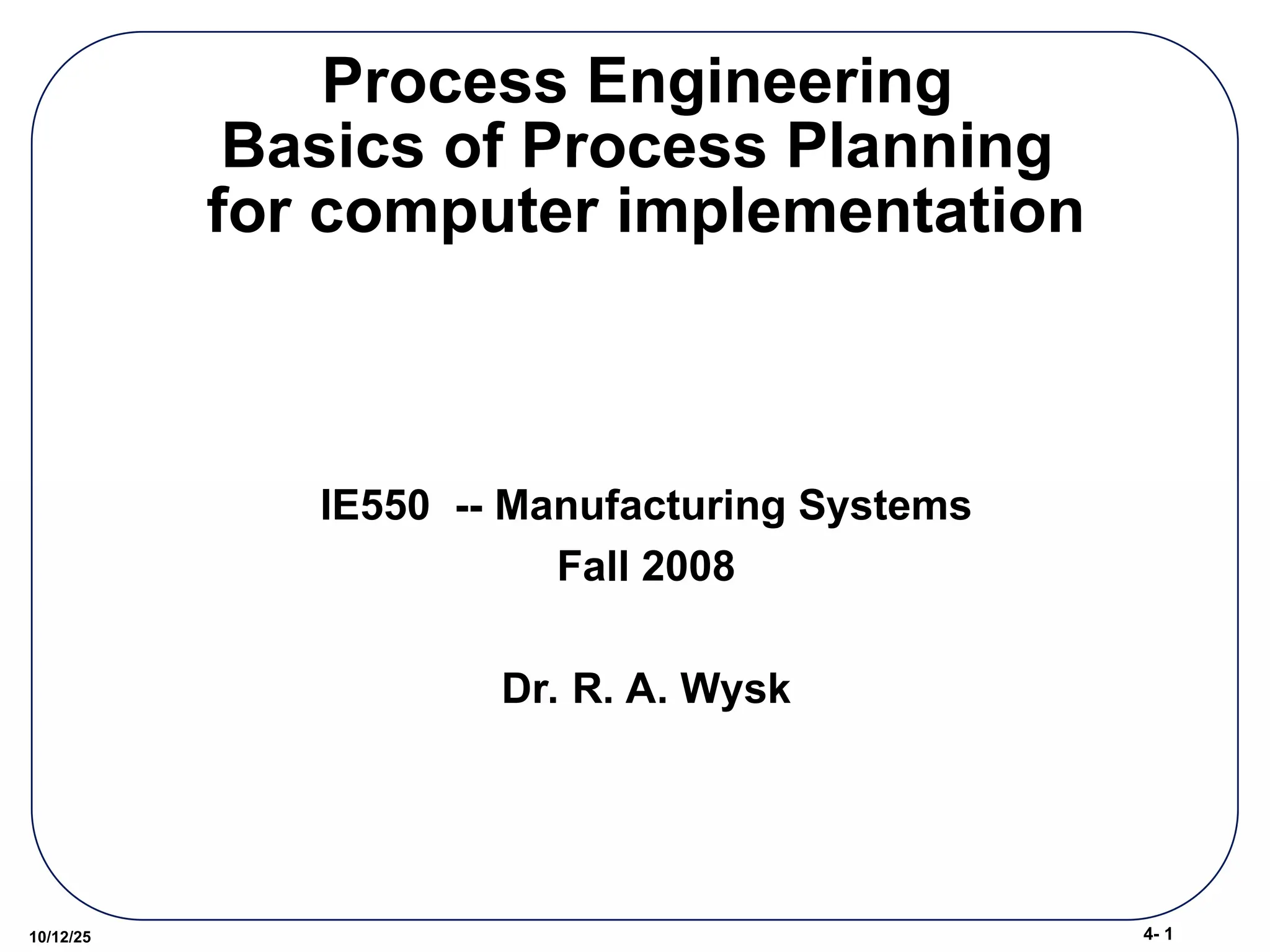 Process Engineering
Basics of Process Planning
for computer implementation

IE550 -- Manufacturing Systems
Fall 2008

Dr. R. A. Wysk

10/12/25

4- 1